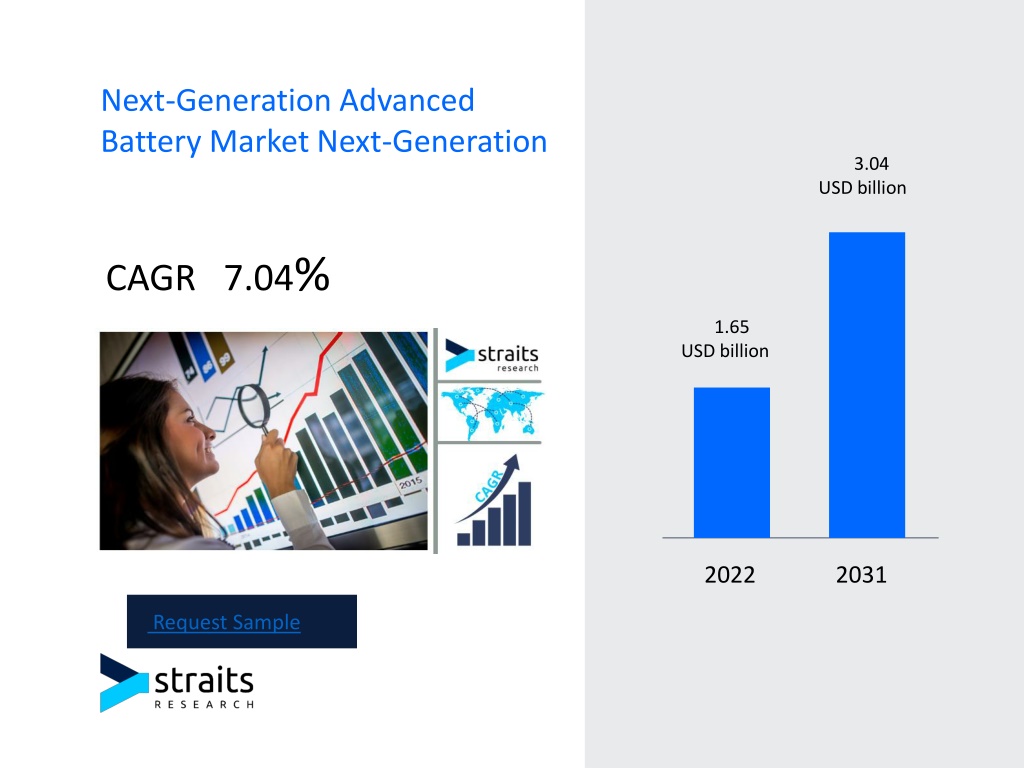 Next-Generation Advanced Battery Market Next-Generation

CAGR 7.04%

straits research

CAGR

2015

Request Sample

straits RESEARCH

3.04 USD billion

1.65 USD billion

2022

2031